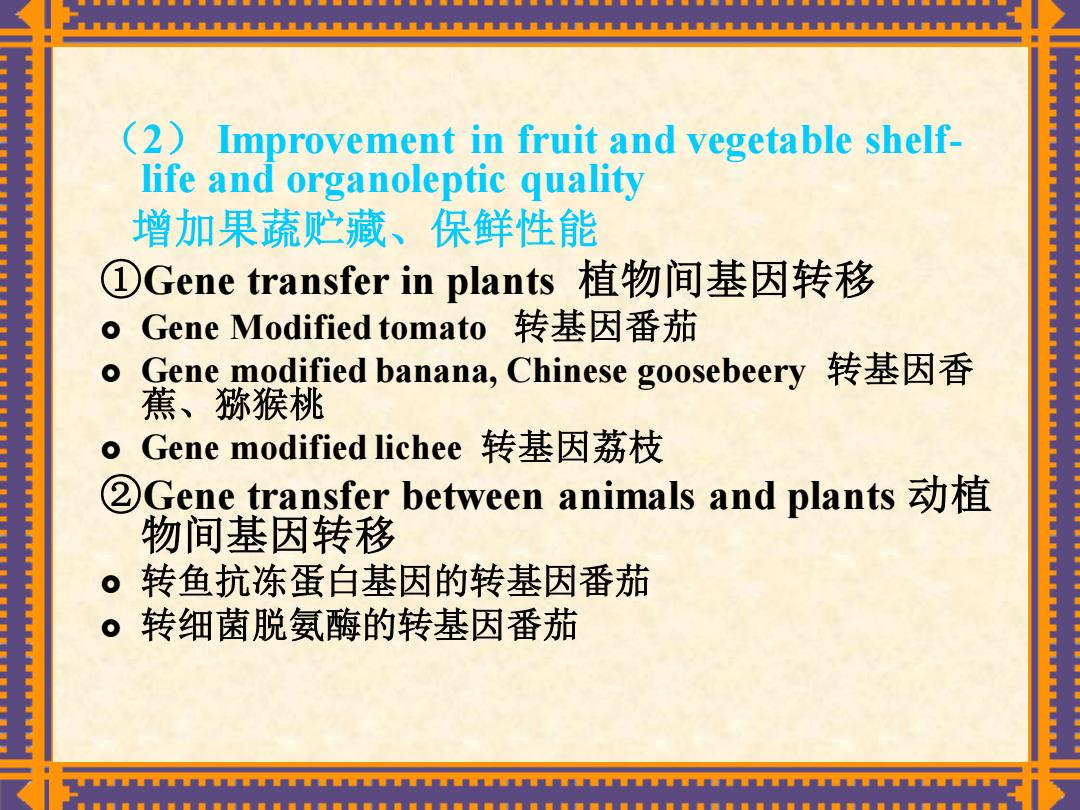 （2） Improvement in fruit and vegetable shelf-life and organoleptic quality
增加果蔬贮藏、保鲜性能

①Gene transfer in plants 植物间基因转移
- Gene Modified tomato 转基因番茄
- Gene modified banana, Chinese goosebeery 转基因香蕉、猕猴桃
- Gene modified lichee 转基因荔枝

②Gene transfer between animals and plants 动植物间基因转移
- 转鱼抗冻蛋白基因的转基因番茄
- 转细菌脱氨酶的转基因番茄